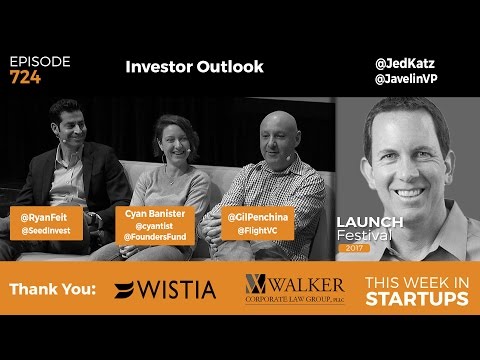 EPISODE
724

Investor Outlook

@JedKatz
@JavelinVP

@RyanFeit
@SeedInvest

Cyan Banister
@cyantist
@FoundersFund

@GilPenchina
@FlightVC

LAUNCH
Festival
2017

Thank You:

WISTIA

WALKER
CORPORATE LAW GROUP, PLLC

THIS WEEK IN
STARTUPS